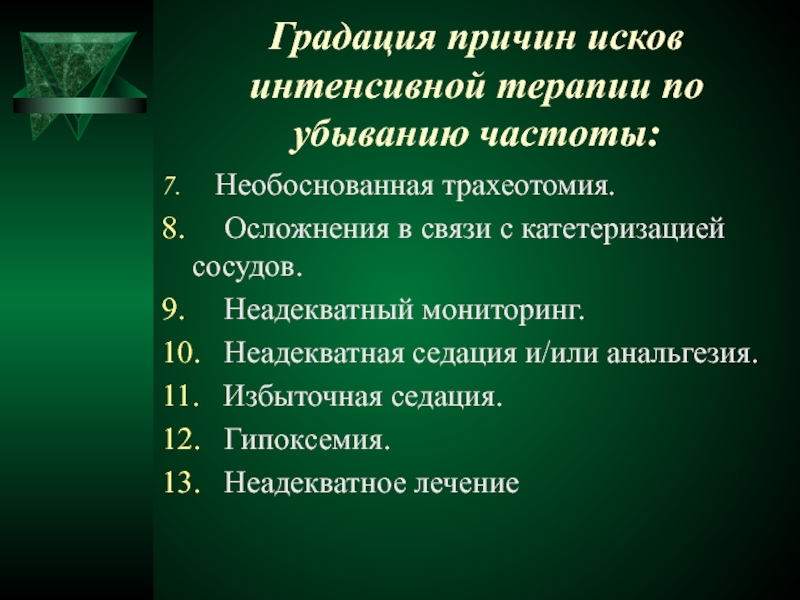 Градация причин исков интенсивной терапии по убыванию частоты:

7. Необоснованная трахеотомия.

8. Осложнения в связи с катетеризацией сосудов.

9. Неадекватный мониторинг.

10. Неадекватная седация и/или анальгезия.

11. Избыточная седация.

12. Гипоксемия.

13. Неадекватное лечение